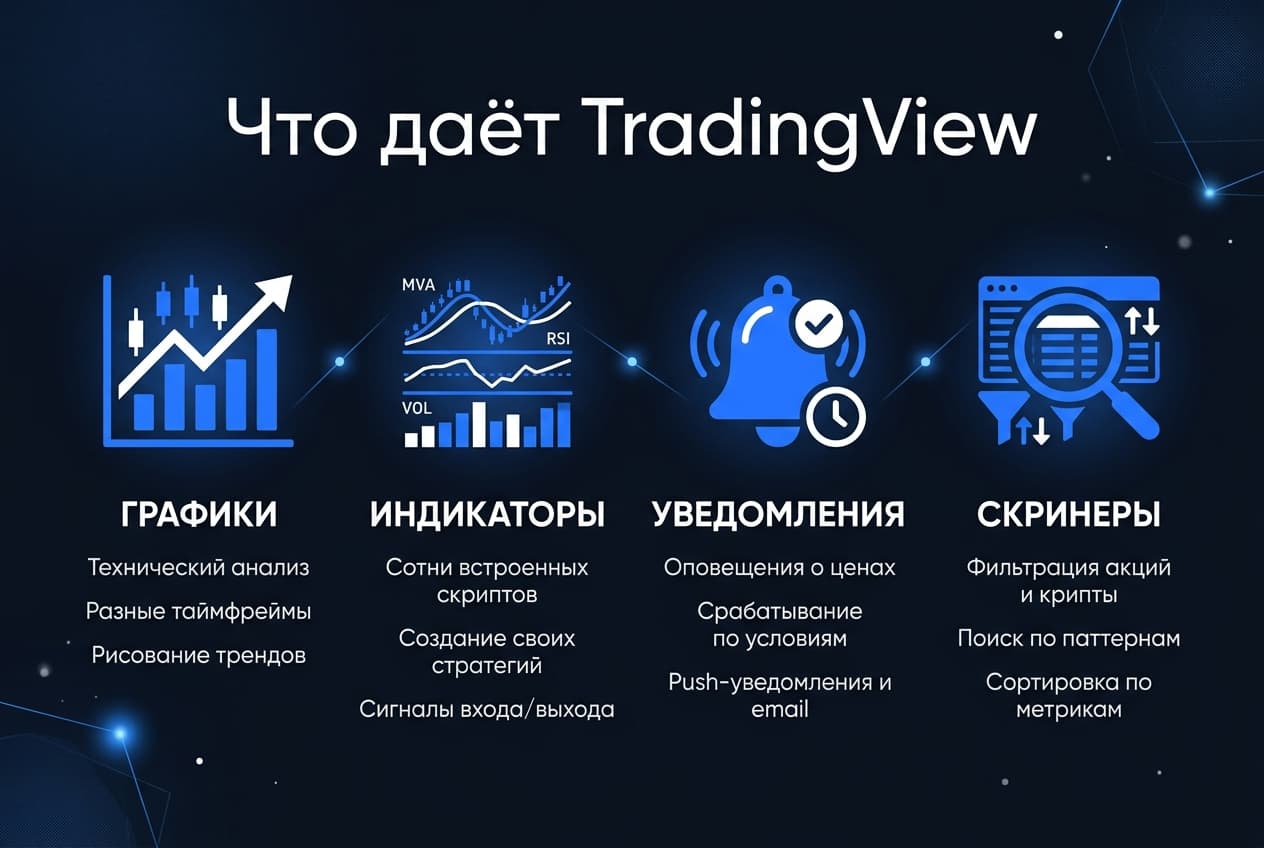 Что даёт TradingView

MVA
RSI
VOL

ГРАФИКИ
Технический анализ
Разные таймфреймы
Рисование трендов

ИНДИКАТОРЫ
Сотни встроенных скриптов
Создание своих стратегий
Сигналы входа/выхода

УВЕДОМЛЕНИЯ
Оповещения о ценах
Срабатывание по условиям
Push-уведомления и email

СКРИНЕРЫ
Фильтрация акций и крипты
Поиск по паттернам
Сортировка по метрикам